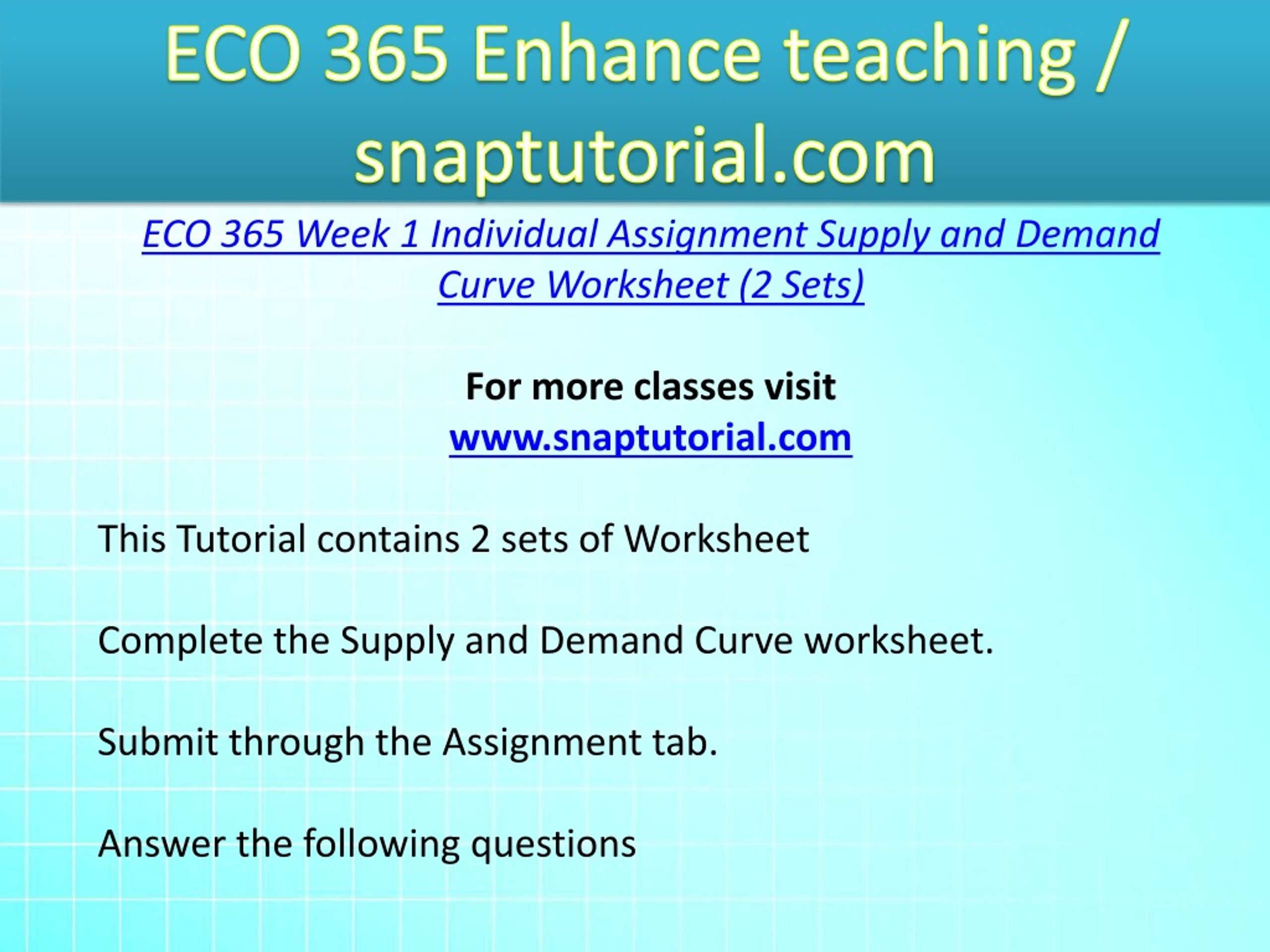 ECO 365 Enhance teaching / snaptutorial.com

ECO 365 Week 1 Individual Assignment Supply and Demand Curve Worksheet (2 Sets)

For more classes visit
www.snaptutorial.com

This Tutorial contains 2 sets of Worksheet

Complete the Supply and Demand Curve worksheet.

Submit through the Assignment tab.

Answer the following questions